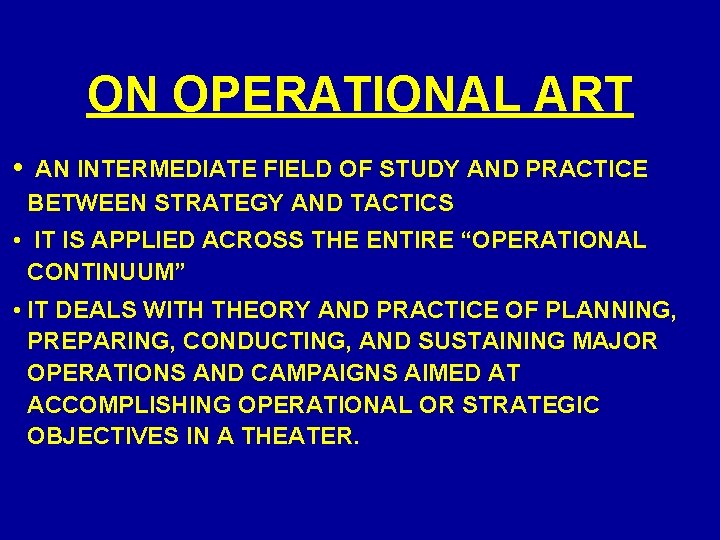 ON OPERATIONAL ART

• AN INTERMEDIATE FIELD OF STUDY AND PRACTICE BETWEEN STRATEGY AND TACTICS

• IT IS APPLIED ACROSS THE ENTIRE “OPERATIONAL CONTINUUM”

• IT DEALS WITH THEORY AND PRACTICE OF PLANNING, PREPARING, CONDUCTING, AND SUSTAINING MAJOR OPERATIONS AND CAMPAIGNS AIMED AT ACCOMPLISHING OPERATIONAL OR STRATEGIC OBJECTIVES IN A THEATER.